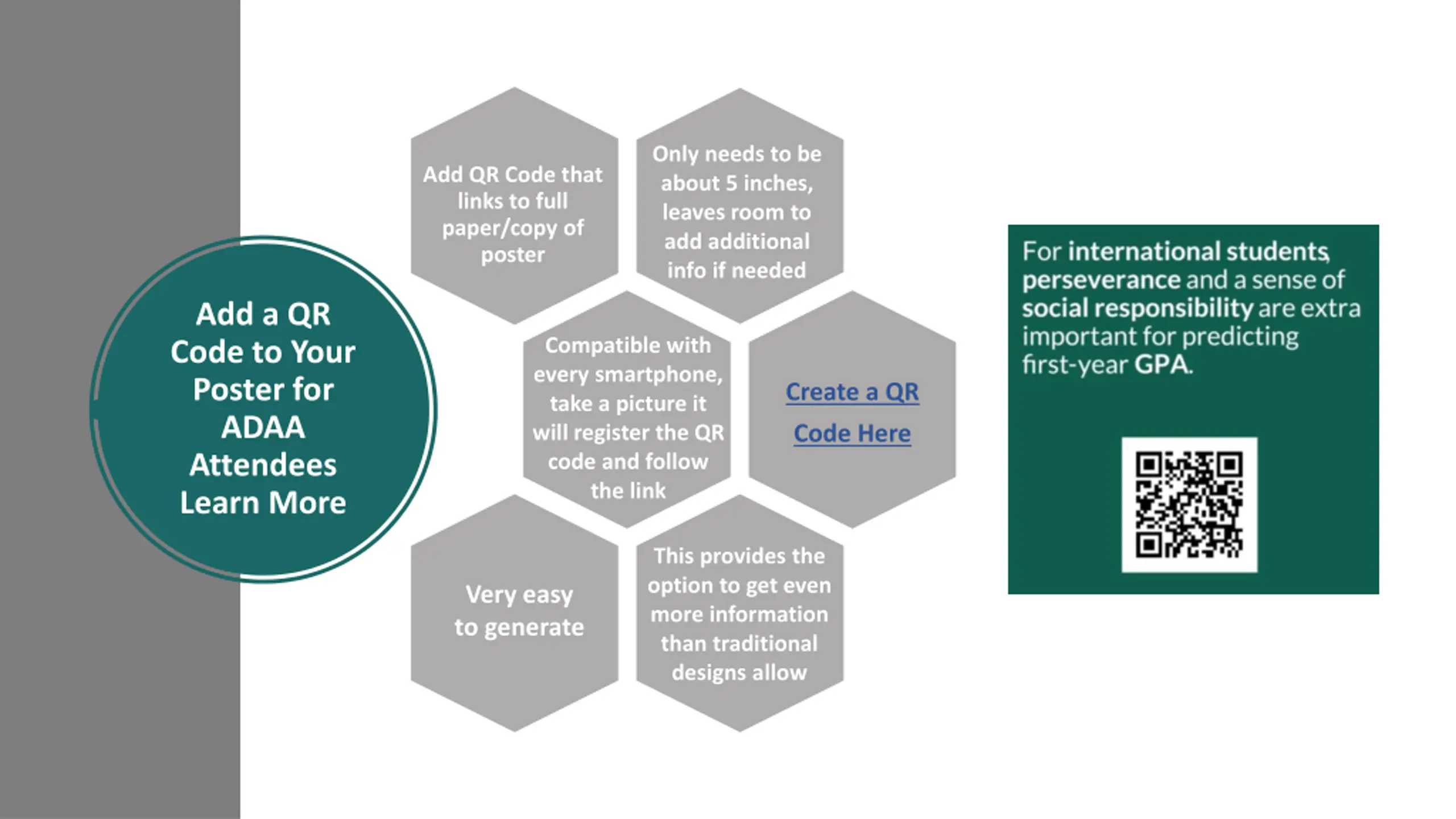 Add a QR Code to Your Poster for ADAA Attendees Learn More

Add QR Code that links to full paper/copy of poster

Only needs to be about 5 inches, leaves room to add additional info if needed

Compatible with every smartphone, take a picture it will register the QR code and follow the link

Create a QR Code Here

Very easy to generate

This provides the option to get even more information than traditional designs allow

For international students, perseverance and a sense of social responsibility are extra important for predicting first-year GPA.